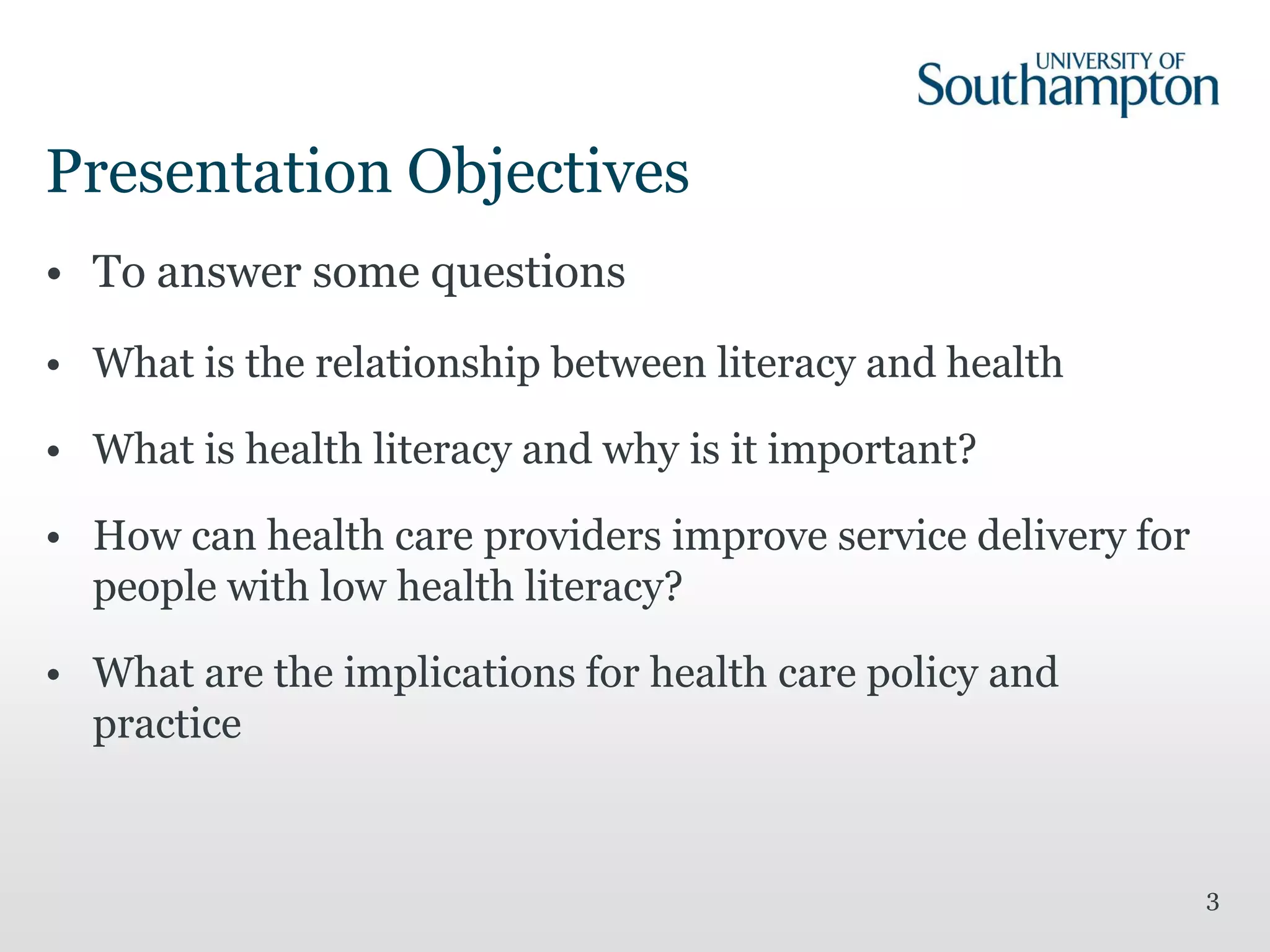 UNIVERSITY OF
Southampton

Presentation Objectives

• To answer some questions

• What is the relationship between literacy and health

• What is health literacy and why is it important?

• How can health care providers improve service delivery for people with low health literacy?

• What are the implications for health care policy and practice

3